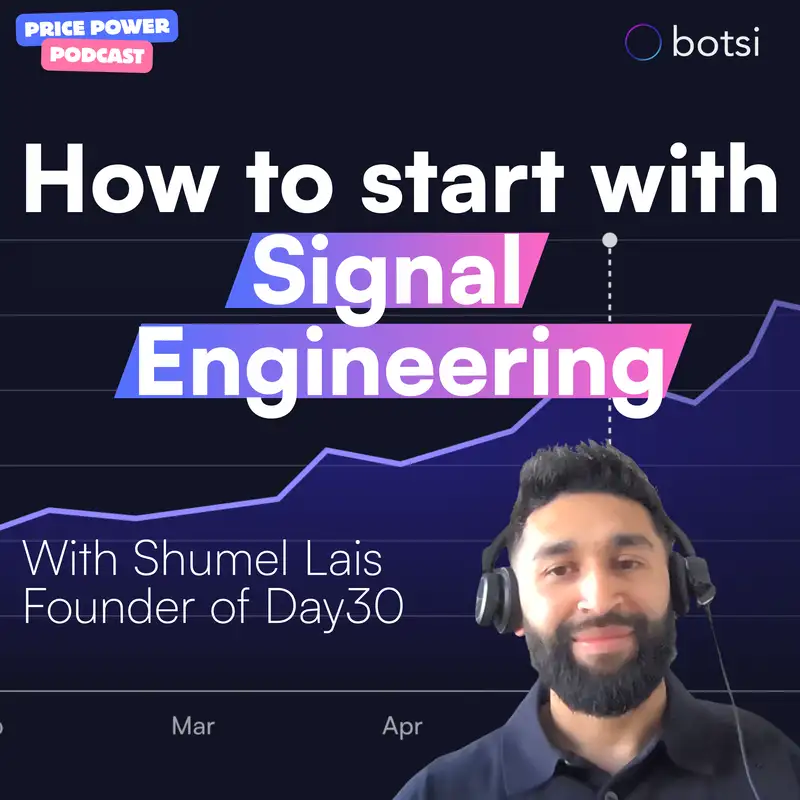 PRICE POWER
PODCAST

botsi

How to start with
Signal
Engineering

With Shumel Lais
Founder of Day30

Mar

Apr